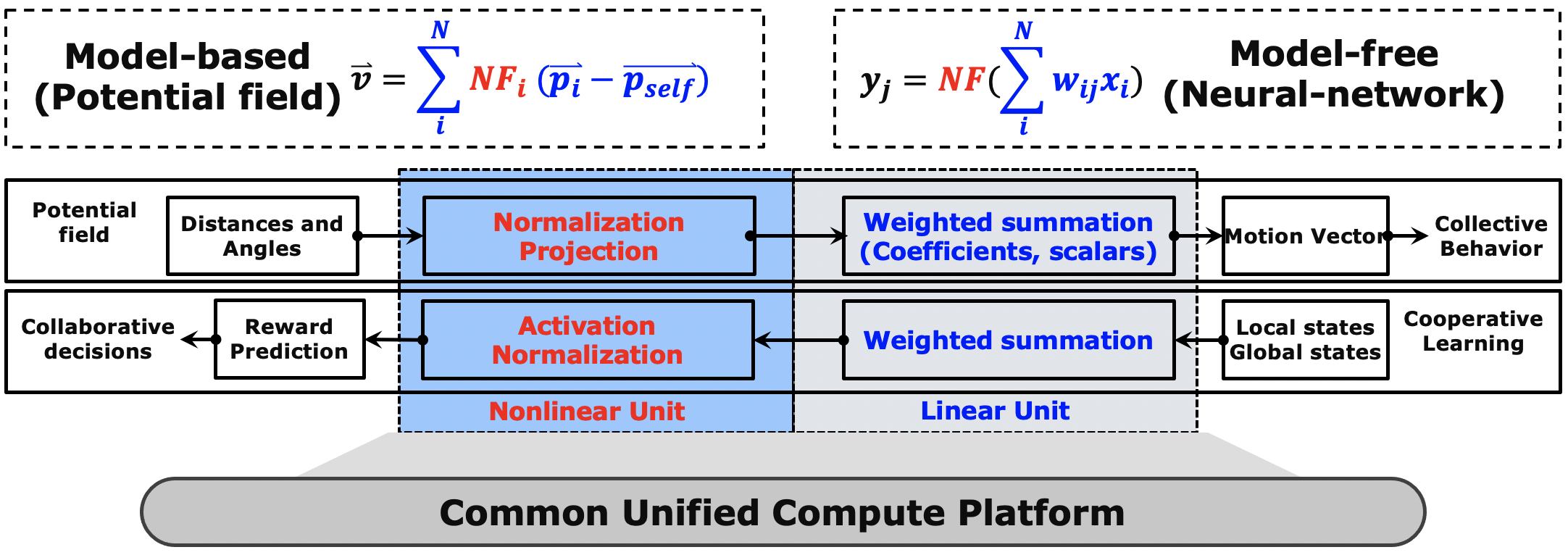 Model-based (Potential field) $\vec{v} = \sum_{i}^{N} NF_i (\overrightarrow{p_i} - \overrightarrow{p_{self}})$

$y_j = NF(\sum_{i}^{N} w_{ij} x_i)$ Model-free (Neural-network)

Potential field

Distances and Angles

Normalization Projection

Weighted summation (Coefficients, scalars)

Motion Vector

Collective Behavior

Collaborative decisions

Reward Prediction

Activation Normalization

Weighted summation

Local states Global states

Cooperative Learning

Nonlinear Unit

Linear Unit

Common Unified Compute Platform